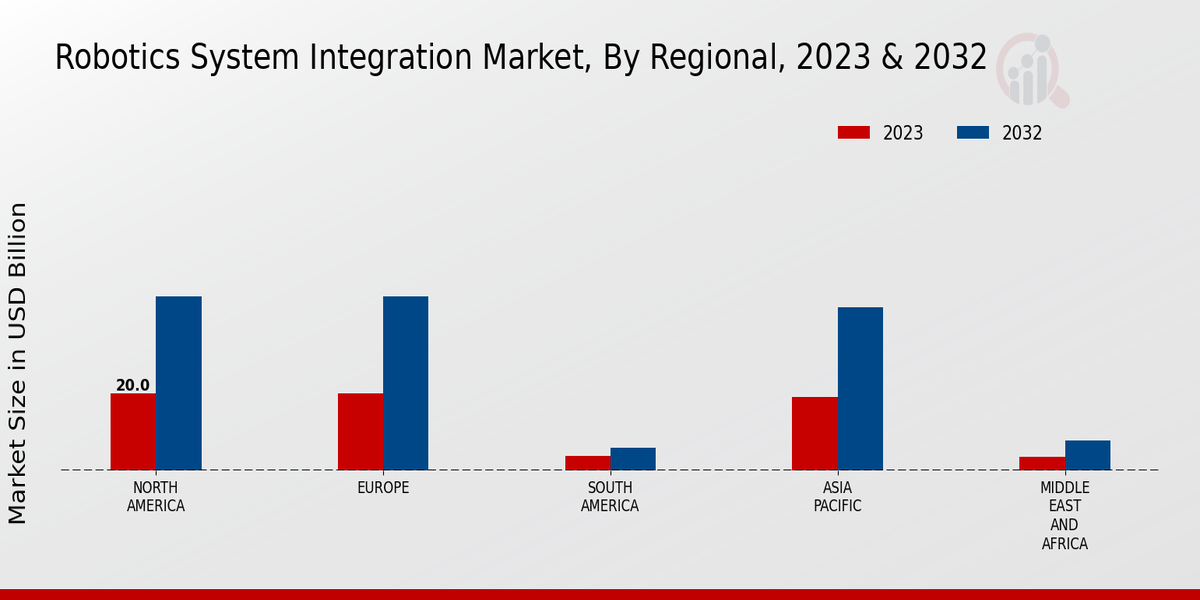 Robotics System Integration Market, By Regional, 2023 & 2032

2023
2032

Market Size in USD Billion

20.0

NORTH AMERICA
EUROPE
SOUTH AMERICA
ASIA PACIFIC
MIDDLE EAST AND AFRICA